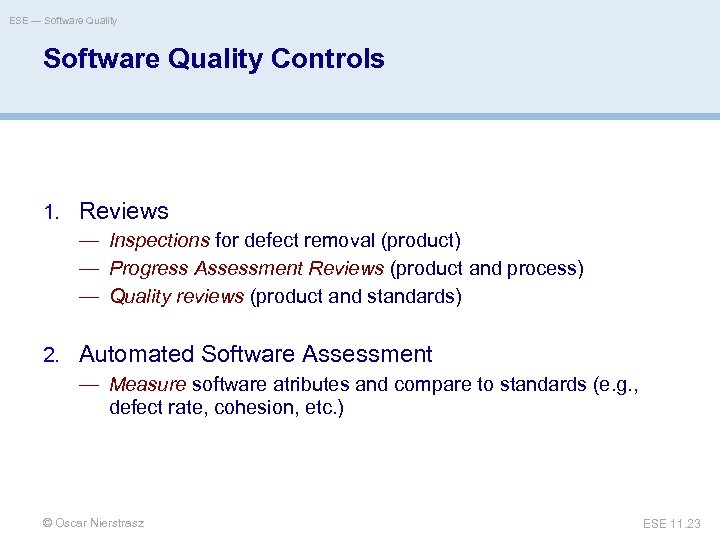 ESE — Software Quality

Software Quality Controls

1. Reviews
— Inspections for defect removal (product)
— Progress Assessment Reviews (product and process)
— Quality reviews (product and standards)

2. Automated Software Assessment
— Measure software atributes and compare to standards (e.g., defect rate, cohesion, etc.)

© Oscar Nierstrasz

ESE 11.23